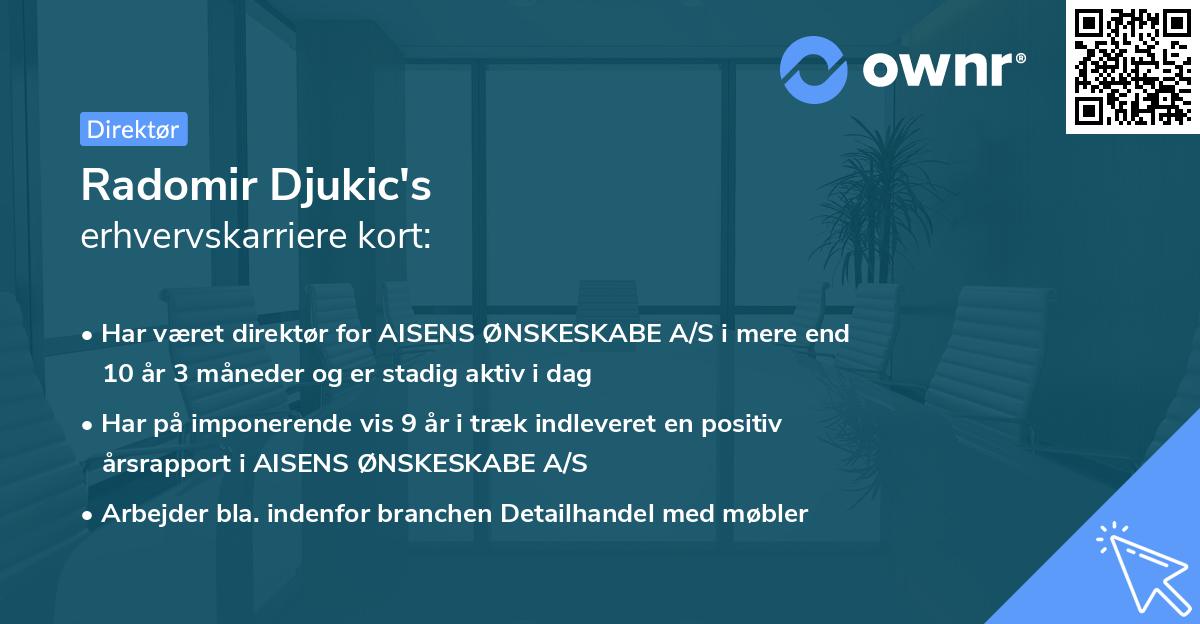 ownr®

Direktør

Radomir Djukic's
erhvervskarriere kort:

• Har været direktør for AISENS ØNSKESKABE A/S i mere end 10 år 3 måneder og er stadig aktiv i dag
• Har på imponerende vis 9 år i træk indleveret en positiv årsrapport i AISENS ØNSKESKABE A/S
• Arbejder bla. indenfor branchen Detailhandel med møbler